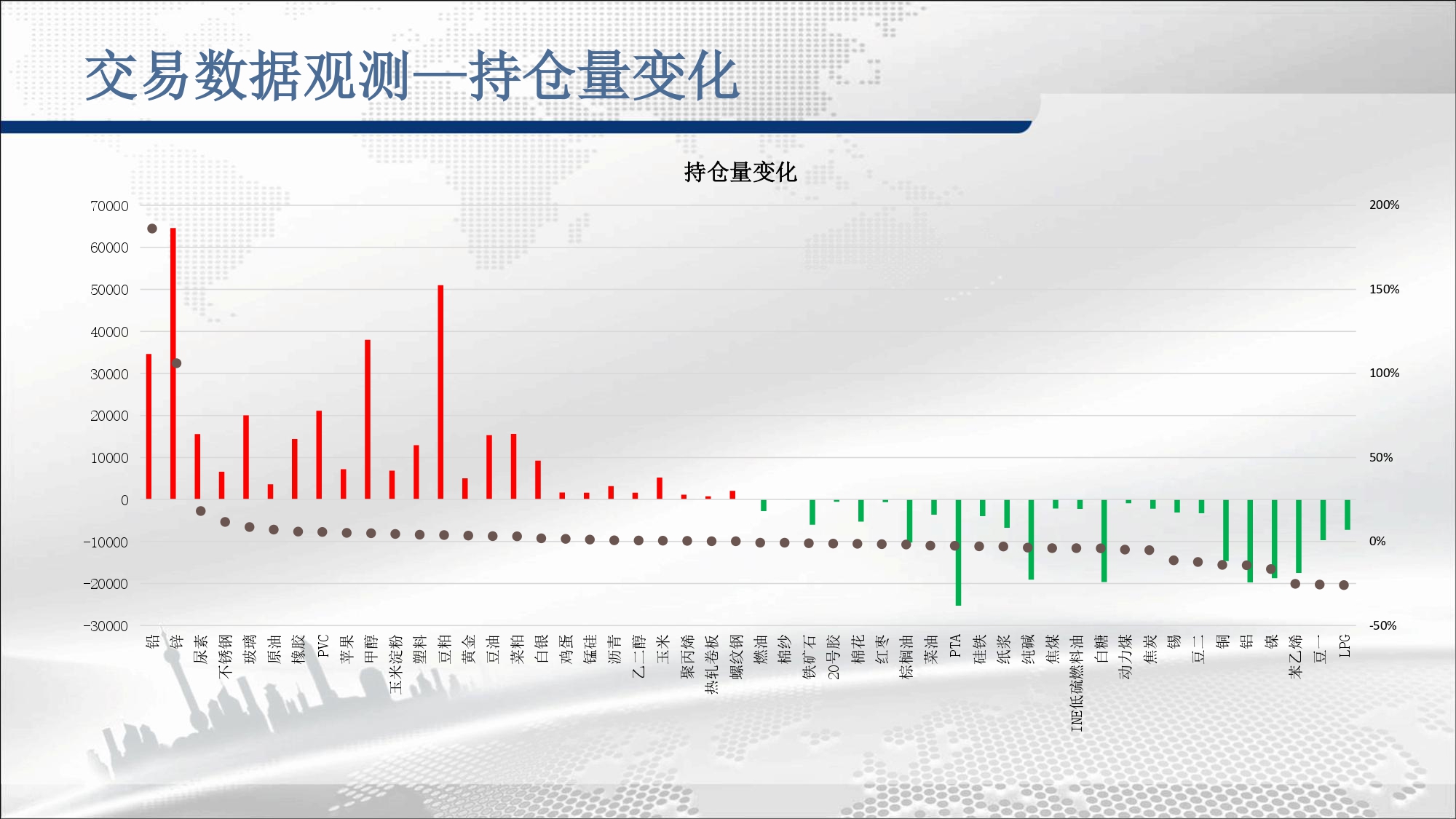 交易数据观测—持仓量变化

持仓量变化

70000
60000
50000
40000
30000
20000
10000
0
−10000
−20000
−30000

200%
150%
100%
50%
0%
-50%

铅
锌
尿素
不锈钢
玻璃
原油
橡胶
PVC
苹果
甲醇
玉米淀粉
塑料
豆粕
黄金
豆油
菜粕
白银
鸡蛋
锰硅
沥青
乙二醇
玉米
聚丙烯
热轧卷板
螺纹钢
燃油
棉纱
铁矿石
20号胶
棉花
红枣
棕榈油
菜油
PTA
硅铁
纸浆
纯碱
焦煤
INE低硫燃料油
白糖
动力煤
焦炭
锡
豆二
铜
铝
镍
苯乙烯
豆一
LPG